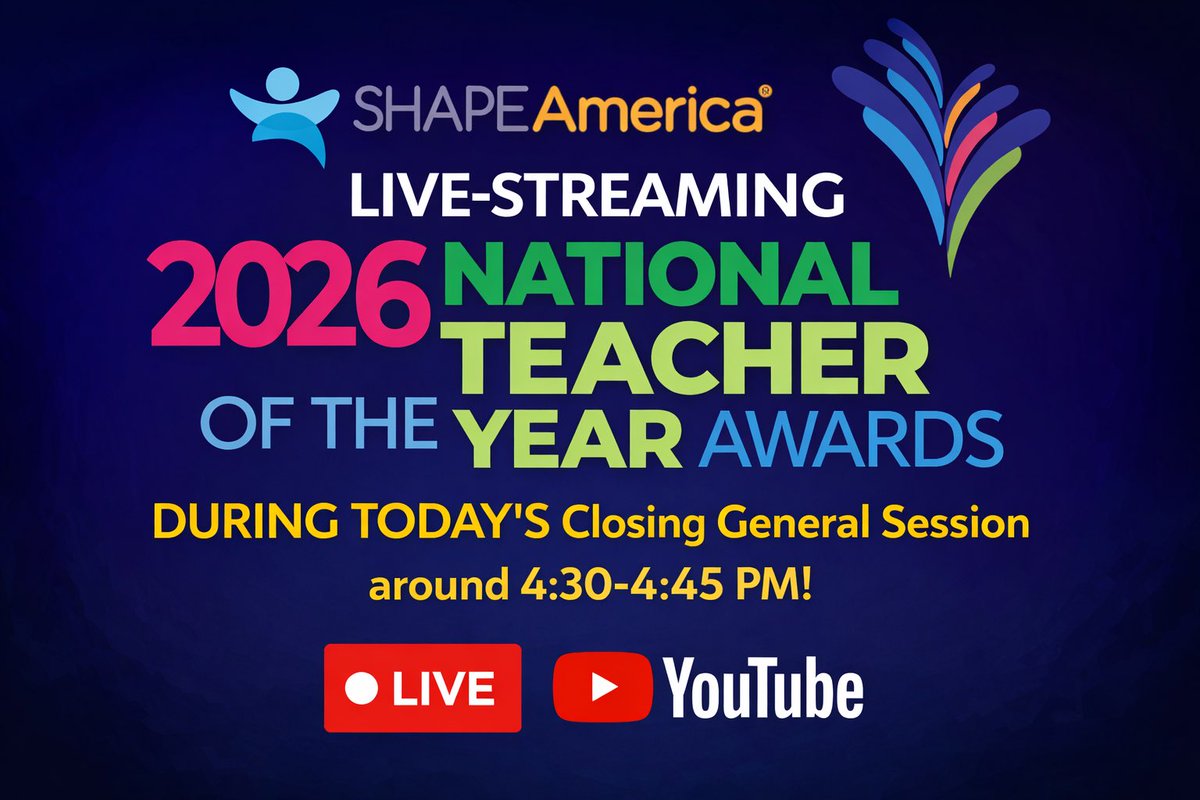 SHAPE America®

LIVE-STREAMING

2026 NATIONAL TEACHER OF THE YEAR AWARDS

DURING TODAY'S Closing General Session around 4:30-4:45 PM!

LIVE

YouTube